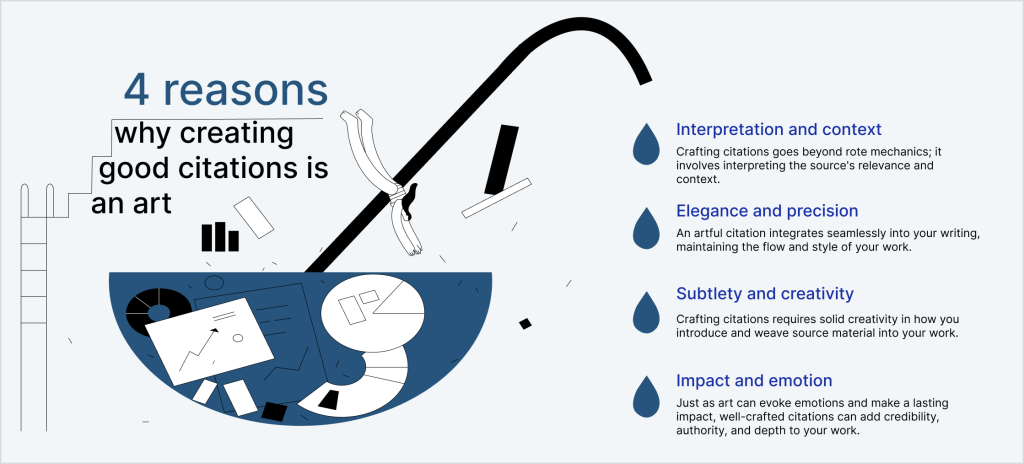 4 reasons
why creating good citations is an art

Interpretation and context
Crafting citations goes beyond rote mechanics; it involves interpreting the source's relevance and context.

Elegance and precision
An artful citation integrates seamlessly into your writing, maintaining the flow and style of your work.

Subtlety and creativity
Crafting citations requires solid creativity in how you introduce and weave source material into your work.

Impact and emotion
Just as art can evoke emotions and make a lasting impact, well-crafted citations can add credibility, authority, and depth to your work.